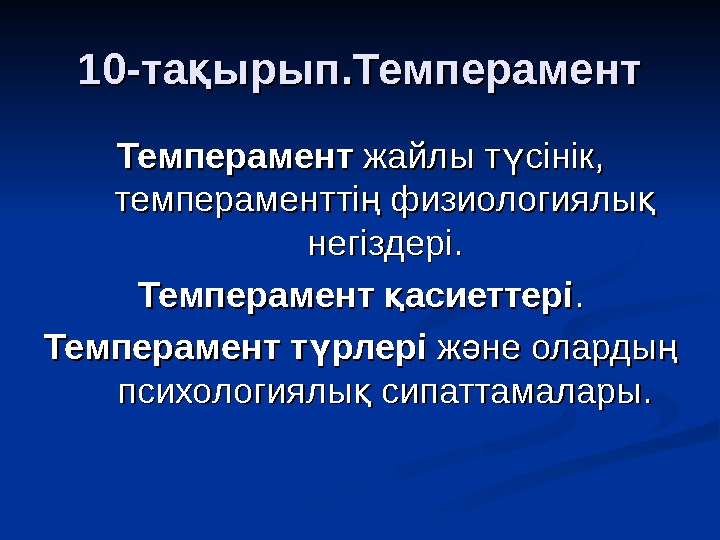 10-тақырып.Темперамент

Темперамент жайлы түсінік, темпераменттің физиологиялық негіздері.

Темперамент қасиеттері.

Темперамент түрлері және олардың психологиялық сипаттамалары.